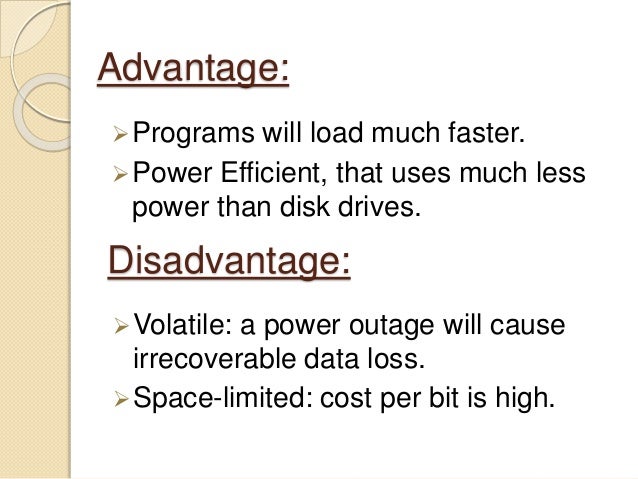 Advantage:

➢ Programs will load much faster.

➢ Power Efficient, that uses much less power than disk drives.

Disadvantage:

➢ Volatile: a power outage will cause irrecoverable data loss.

➢ Space-limited: cost per bit is high.